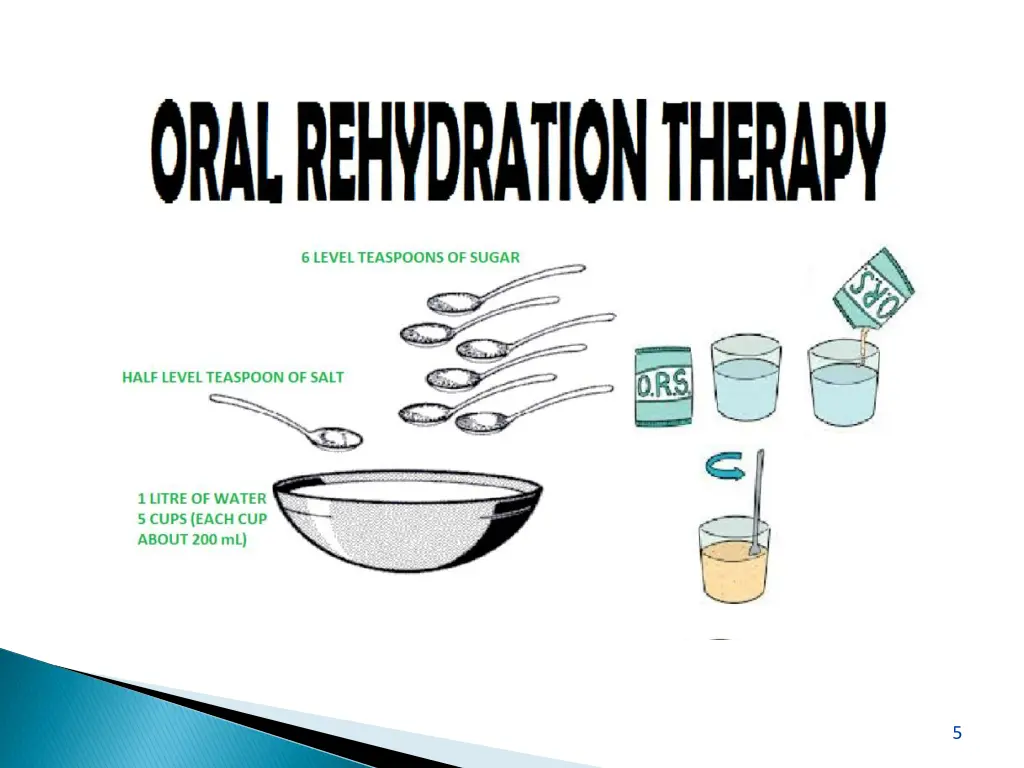 ORAL REHYDRATION THERAPY

6 LEVEL TEASPOONS OF SUGAR

HALF LEVEL TEASPOON OF SALT

1 LITRE OF WATER
5 CUPS (EACH CUP ABOUT 200 mL)

O.R.S.

O.R.S

5